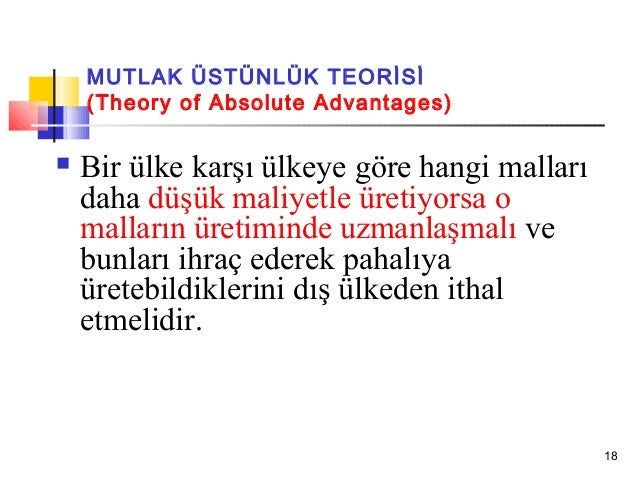 MUTLAK ÜSTÜNLÜK TEORİSİ
(Theory of Absolute Advantages)

Bir ülke karşı ülkeye göre hangi malları daha düşük maliyetle üretiyorsa o malların üretiminde uzmanlaşmalı ve bunları ihraç ederek pahalıya üretebildiklerini dış ülkeden ithal etmelidir.

18